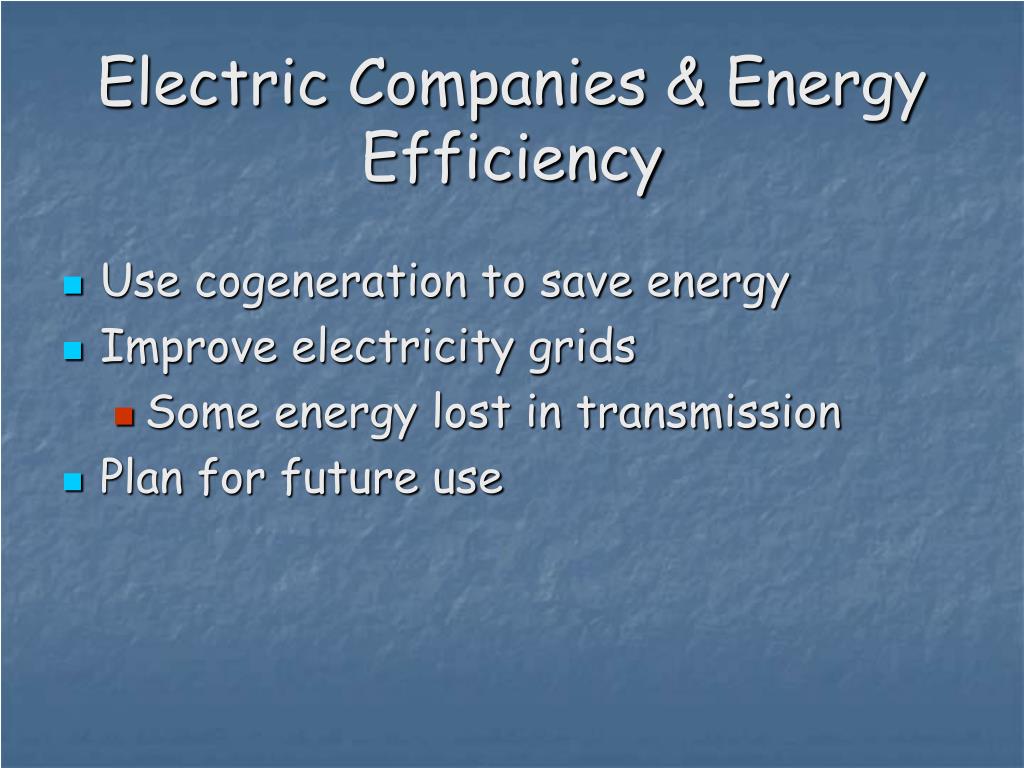 Electric Companies & Energy Efficiency

- Use cogeneration to save energy
- Improve electricity grids
  - Some energy lost in transmission
- Plan for future use